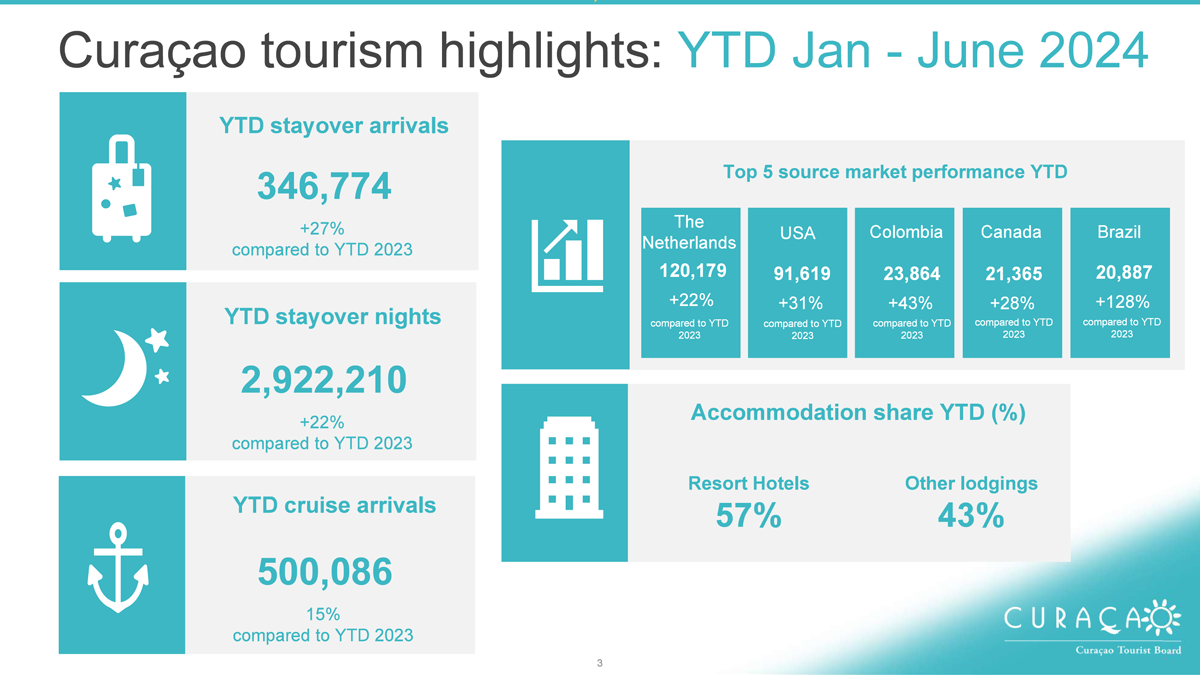 Curaçao tourism highlights: YTD Jan - June 2024

YTD stayover arrivals

346,774

+27%
compared to YTD 2023

YTD stayover nights

2,922,210

+22%
compared to YTD 2023

YTD cruise arrivals

500,086

15%
compared to YTD 2023

Top 5 source market performance YTD

| The Netherlands | USA | Colombia | Canada | Brazil |
|---|---|---|---|---|
| 120,179 | 91,619 | 23,864 | 21,365 | 20,887 |
| +22% | +31% | +43% | +28% | +128% |
| compared to YTD 2023 | compared to YTD 2023 | compared to YTD 2023 | compared to YTD 2023 | compared to YTD 2023 |

Accommodation share YTD (%)

Resort Hotels
57%

Other lodgings
43%

CURAÇAO
Curaçao Tourist Board

3